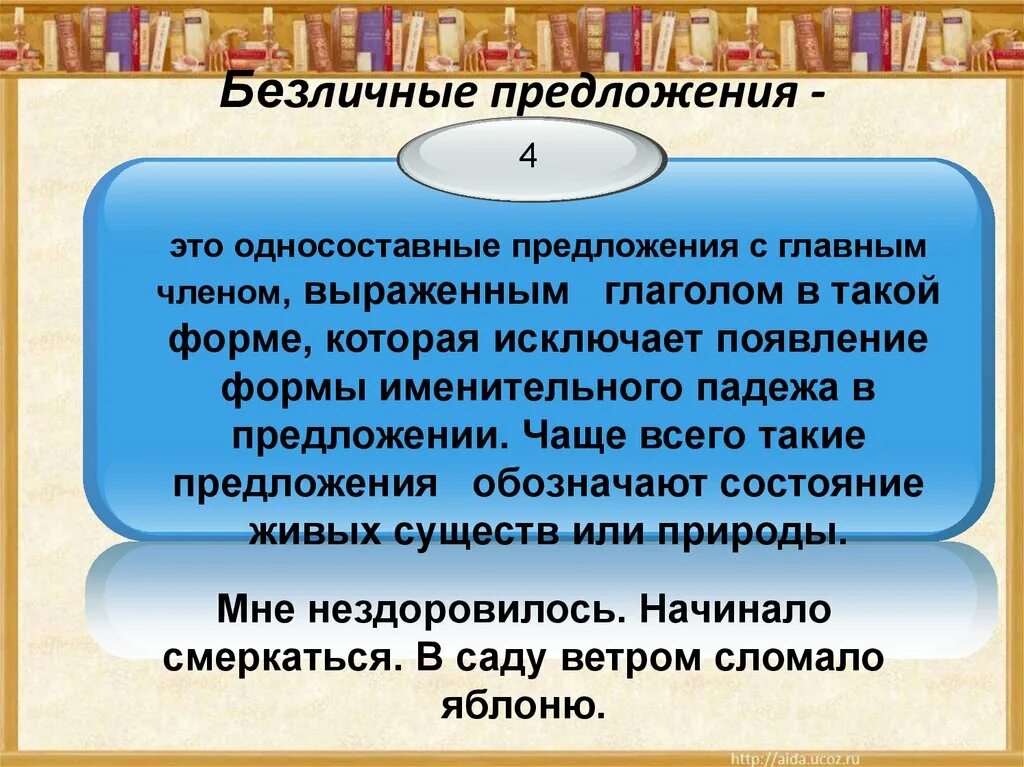 Безличные предложения -

4

это односоставные предложения с главным членом, выраженным глаголом в такой форме, которая исключает появление формы именительного падежа в предложении. Чаще всего такие предложения обозначают состояние живых существ или природы.

Мне нездоровилось. Начинало смеркаться. В саду ветром сломало яблоню.

http://aida.ucoz.ru